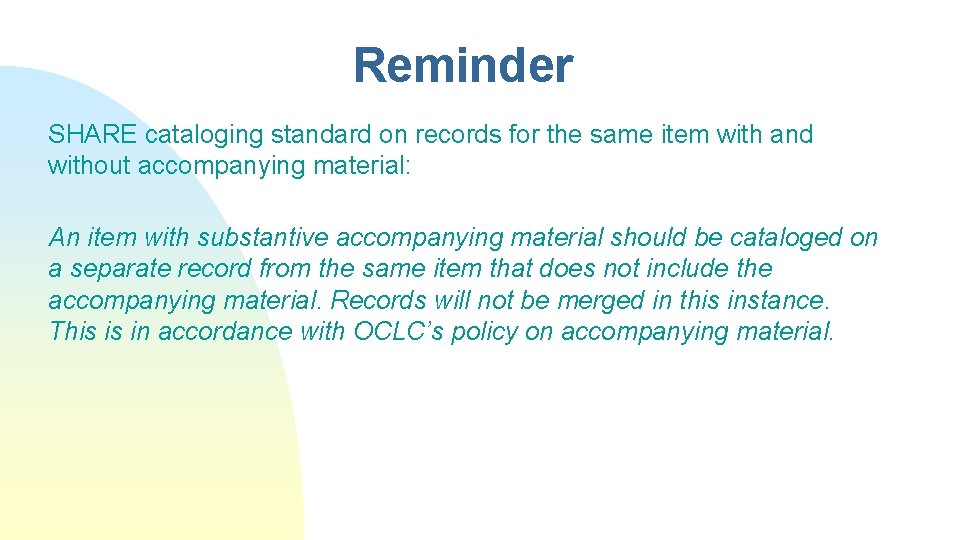 Reminder

SHARE cataloging standard on records for the same item with and without accompanying material:

An item with substantive accompanying material should be cataloged on a separate record from the same item that does not include the accompanying material. Records will not be merged in this instance. This is in accordance with OCLC’s policy on accompanying material.